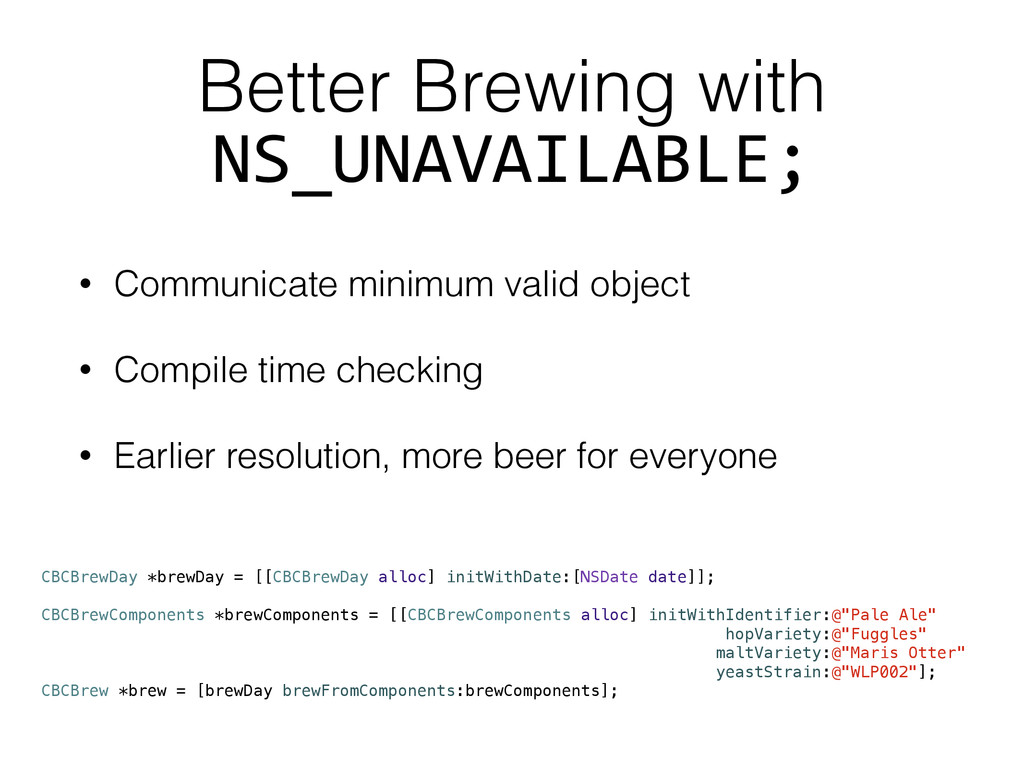 Better Brewing with
NS_UNAVAILABLE;

• Communicate minimum valid object

• Compile time checking

• Earlier resolution, more beer for everyone

CBCBrewDay *brewDay = [[CBCBrewDay alloc] initWithDate:[NSDate date]];

CBCBrewComponents *brewComponents = [[CBCBrewComponents alloc] initWithIdentifier:@"Pale Ale"
hopVariety:@"Fuggles"
maltVariety:@"Maris Otter"
yeastStrain:@"WLP002"];
CBCBrew *brew = [brewDay brewFromComponents:brewComponents];